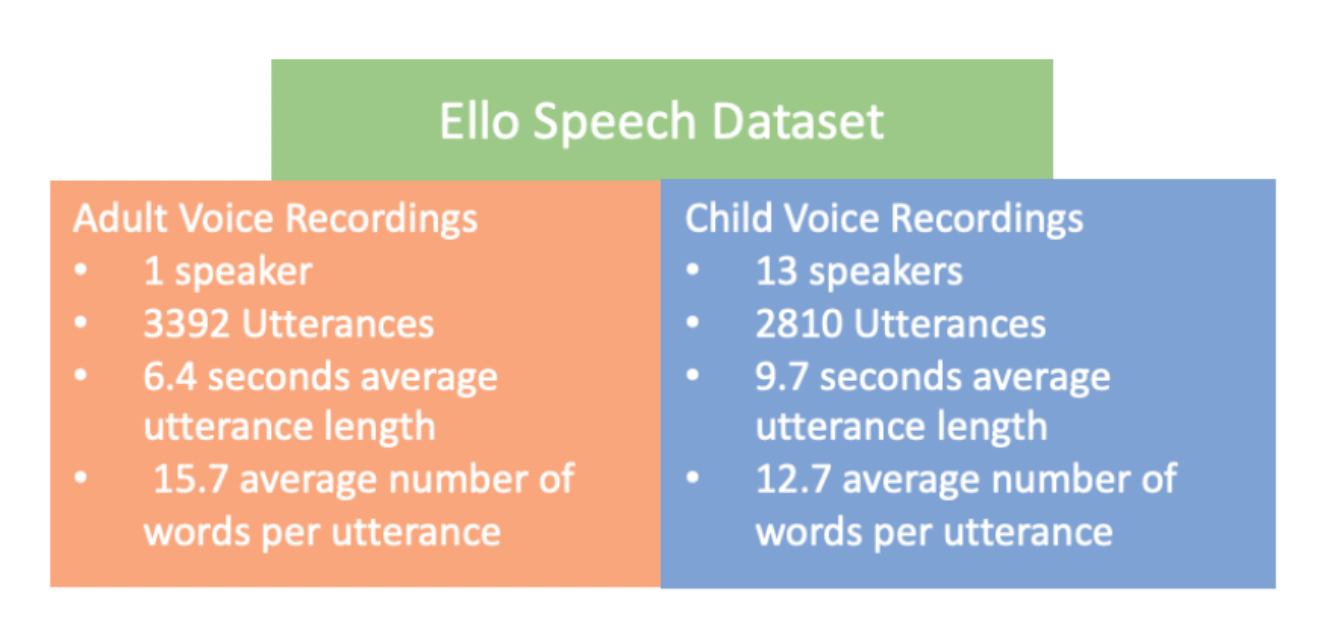 Ello Speech Dataset

Adult Voice Recordings
• 1 speaker
• 3392 Utterances
• 6.4 seconds average utterance length
• 15.7 average number of words per utterance

Child Voice Recordings
• 13 speakers
• 2810 Utterances
• 9.7 seconds average utterance length
• 12.7 average number of words per utterance